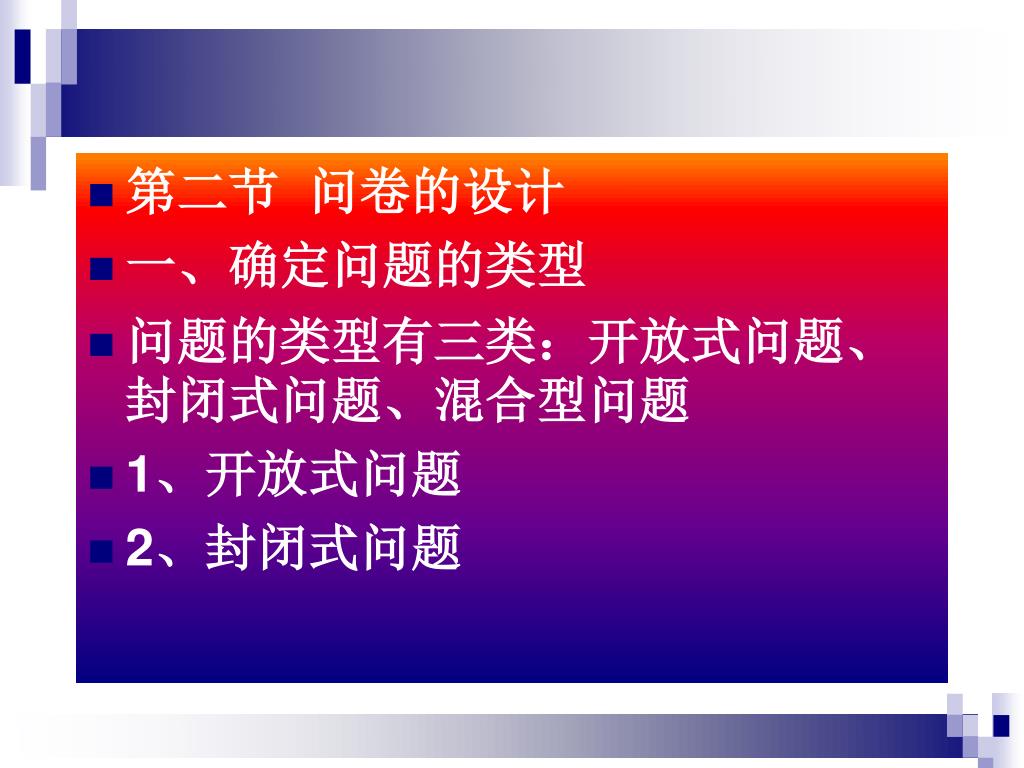 第二节  问卷的设计

一、确定问题的类型

问题的类型有三类：开放式问题、封闭式问题、混合型问题

1、开放式问题

2、封闭式问题